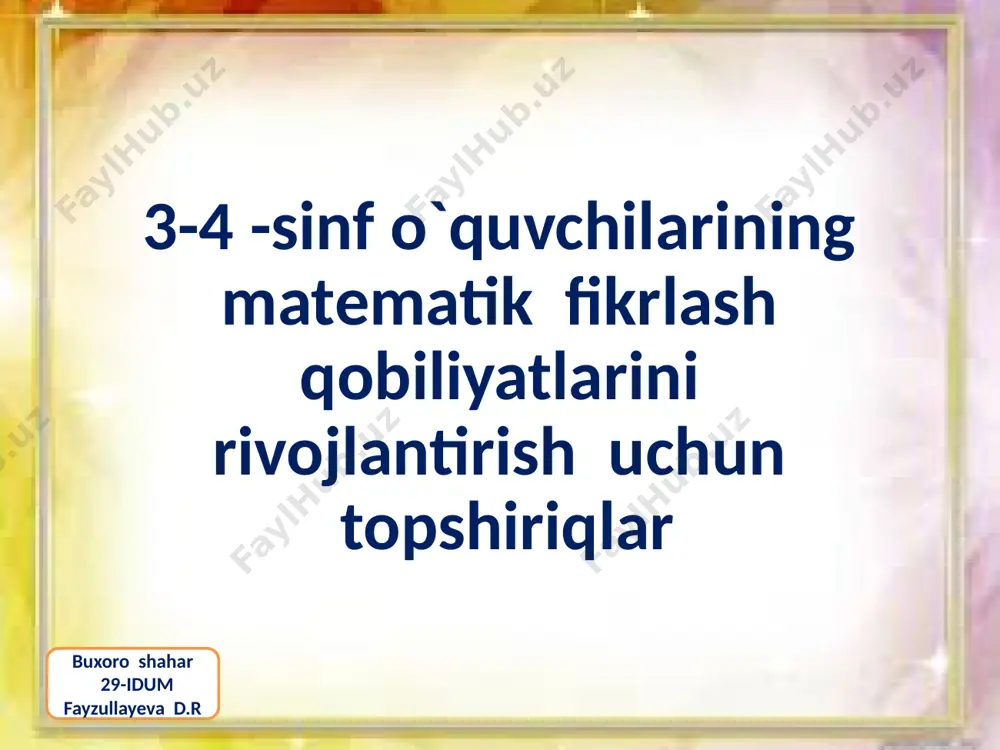 FaylHub.uz FaylHub.uz FaylHub.uz

3-4 -sinf o`quvchilarining matematik fikrlash qobiliyatlarini rivojlantirish uchun topshiriqlar

FaylHub.uz FaylHub.uz

Buxoro shahar
29-IDUM
Fayzullayeva D.R